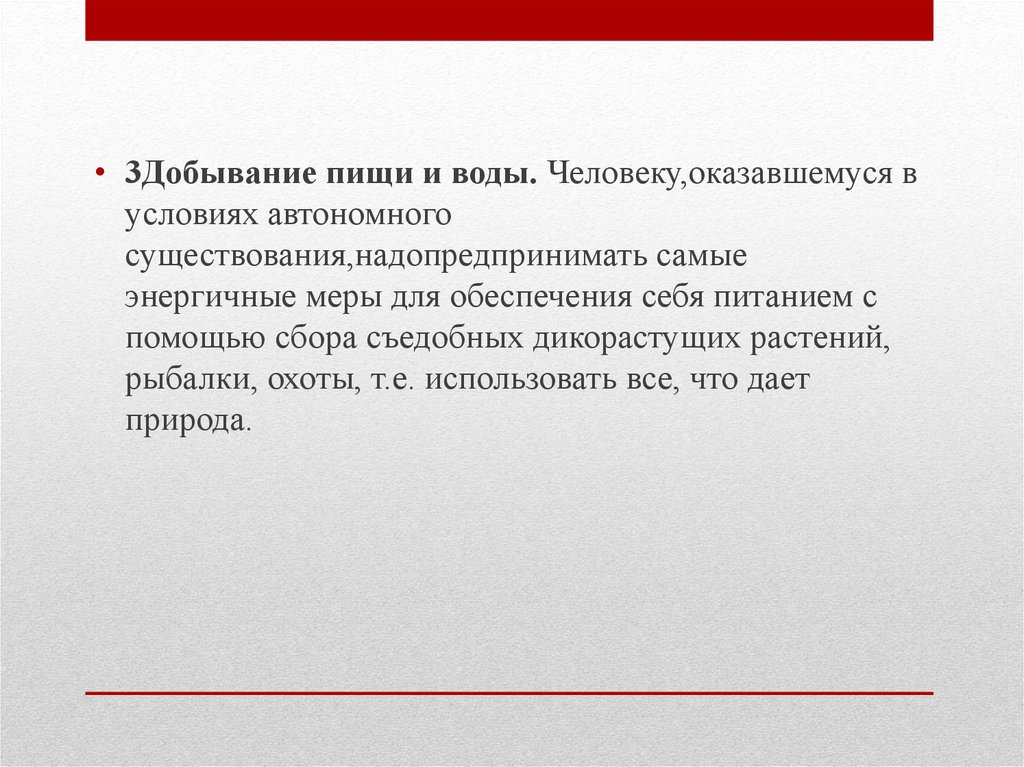 • 3Добывание пищи и воды. Человеку,оказавшемуся в условиях автономного существования,надопредпринимать самые энергичные меры для обеспечения себя питанием с помощью сбора съедобных дикорастущих растений, рыбалки, охоты, т.е. использовать все, что дает природа.